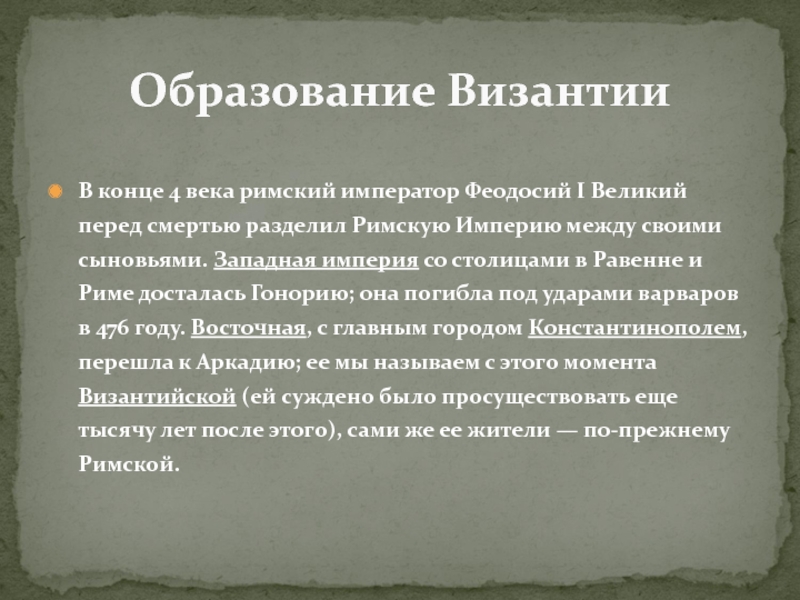 Образование Византии

В конце 4 века римский император Феодосий I Великий перед смертью разделил Римскую Империю между своими сыновьями. Западная империя со столицами в Равенне и Риме досталась Гонорию; она погибла под ударами варваров в 476 году. Восточная, с главным городом Константинополем, перешла к Аркадию; ее мы называем с этого момента Византийской (ей суждено было просуществовать еще тысячу лет после этого), сами же ее жители — по-прежнему Римской.